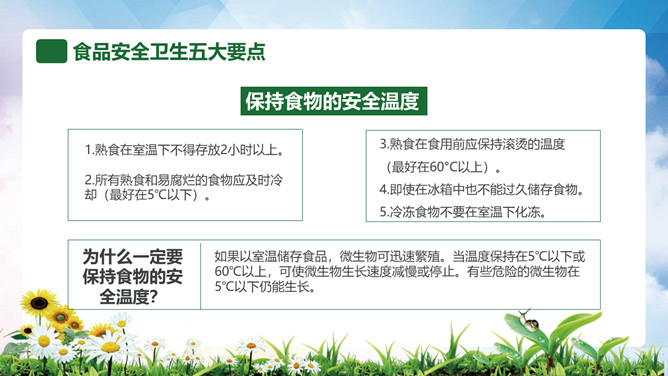 食品安全卫生五大要点

保持食物的安全温度

1.熟食在室温下不得存放2小时以上。

2.所有熟食和易腐烂的食物应及时冷却（最好在5°C以下）。

3.熟食在食用前应保持滚烫的温度（最好在60°C以上）。

4.即使在冰箱中也不能过久储存食物。

5.冷冻食物不要在室温下化冻。

为什么一定要保持食物的安全温度?

如果以室温储存食品，微生物可迅速繁殖。当温度保持在5°C以下或60°C以上，可使微生物生长速度减慢或停止。有些危险的微生物在5°C以下仍能生长。